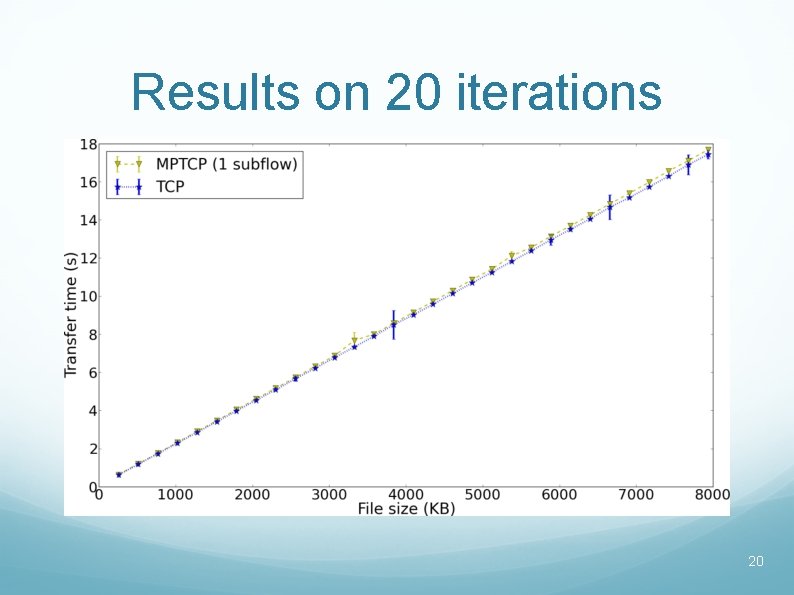 Results on 20 iterations

MPTCP (1 subflow)
TCP

Transfer time (s)

18
16
14
12
10
8
6
4
2
0

0 1000 2000 3000 4000 5000 6000 7000 8000

File size (KB)

20